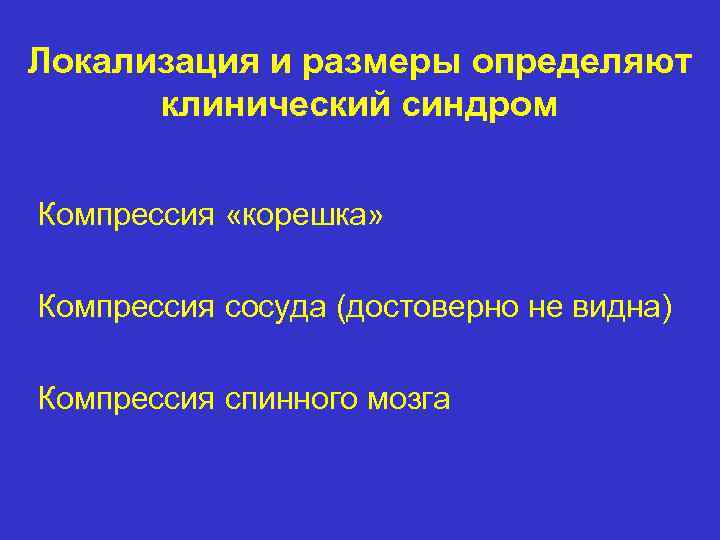 Локализация и размеры определяют клинический синдром

Компрессия «корешка»

Компрессия сосуда (достоверно не видна)

Компрессия спинного мозга